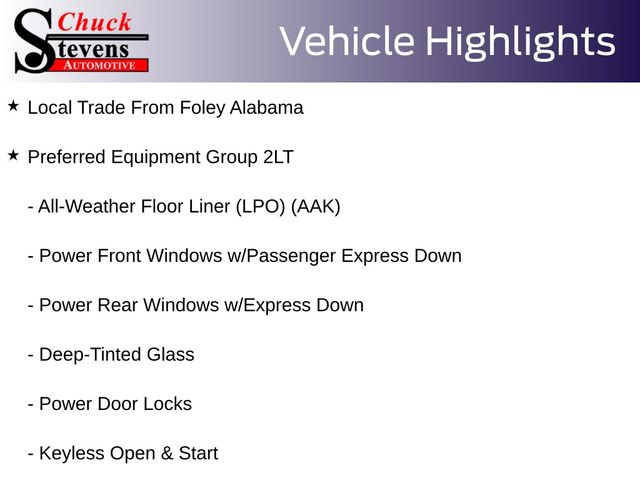 Chuck Stevens AUTOMOTIVE

Vehicle Highlights

★ Local Trade From Foley Alabama

★ Preferred Equipment Group 2LT

- All-Weather Floor Liner (LPO) (AAK)

- Power Front Windows w/Passenger Express Down

- Power Rear Windows w/Express Down

- Deep-Tinted Glass

- Power Door Locks

- Keyless Open & Start